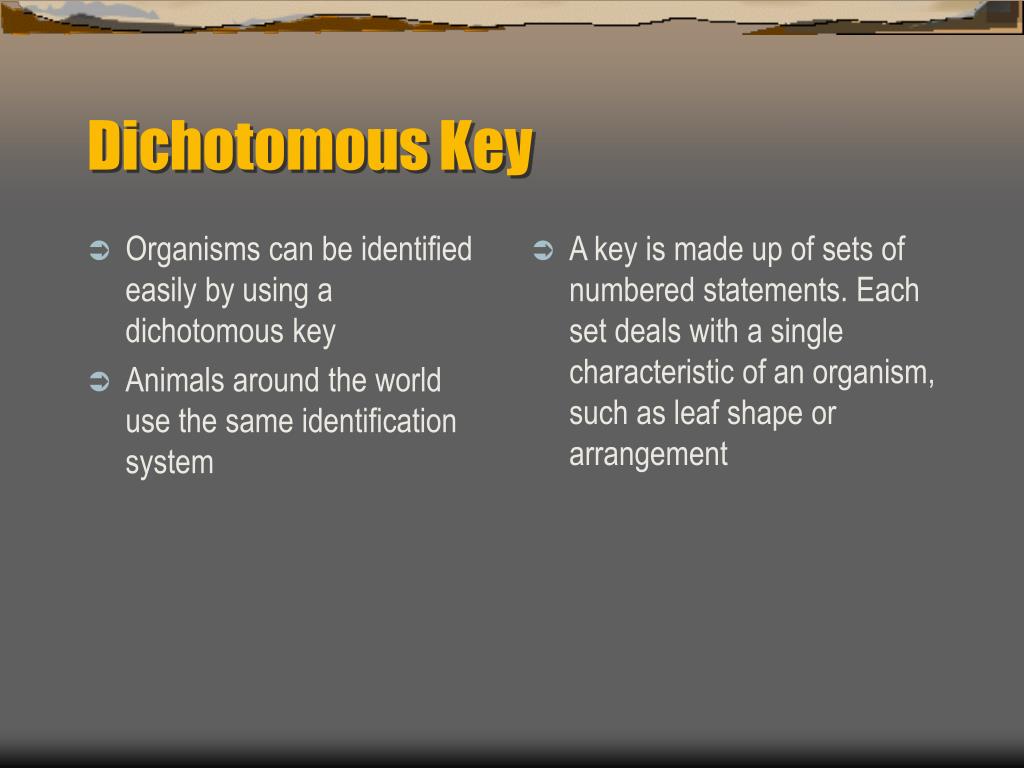 Dichotomous Key

➲ Organisms can be identified easily by using a dichotomous key

➲ Animals around the world use the same identification system

➲ A key is made up of sets of numbered statements. Each set deals with a single characteristic of an organism, such as leaf shape or arrangement